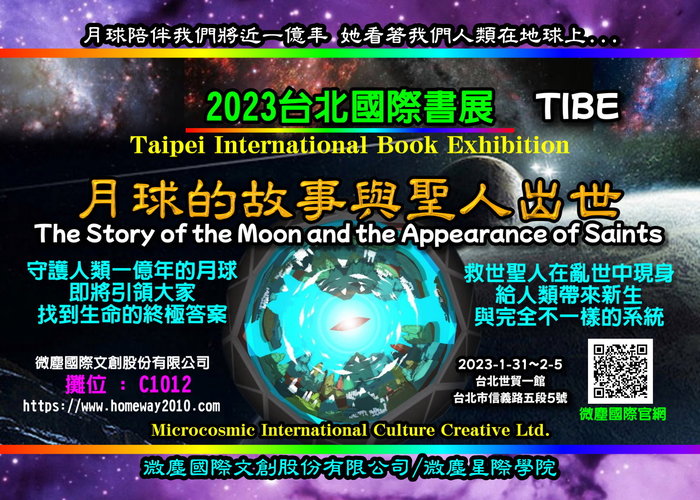 月球陪伴我們將近一億年 她看著我們人類在地球上...

2023台北國際書展 TIBE

Taipei International Book Exhibition

月球的故事與聖人出世

The Story of the Moon and the Appearance of Saints

守護人類一億年的月球
即將引領大家
找到生命的終極答案

救世聖人在亂世中現身
給人類帶來新生
與完全不一樣的系統

微塵國際文創股份有限公司
攤位 : C1012
https://www.homeway2010.com

2023-1-31~2-5
台北世貿一館
台北市信義路五段5號

微塵國際官網

Microcosmic International Culture Creative Ltd.

微塵國際文創股份有限公司/微塵星際學院